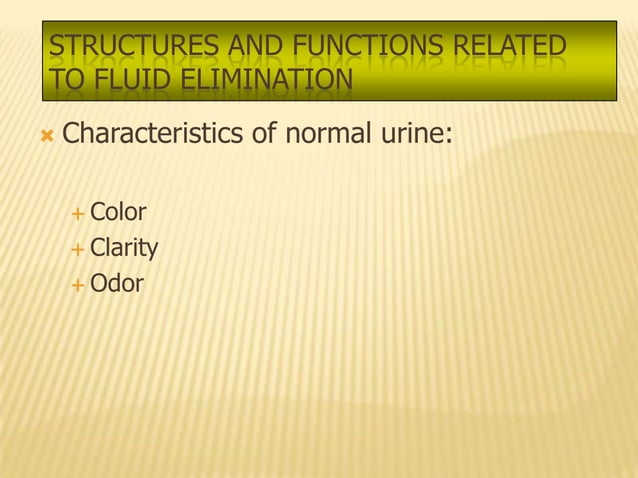 STRUCTURES AND FUNCTIONS RELATED TO FLUID ELIMINATION

Characteristics of normal urine:

Color
Clarity
Odor